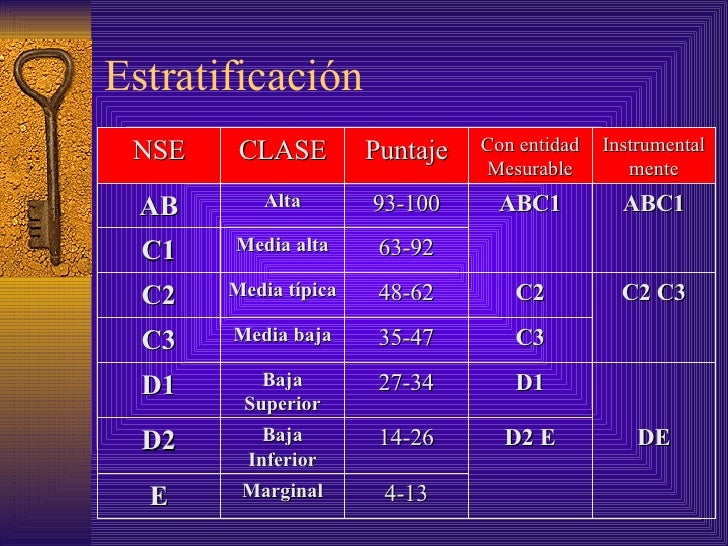 Estratificación

| NSE | CLASE | Puntaje | Con entidad Mesurable | Instrumental mente |
|---|---|---|---|---|
| AB | Alta | 93-100 | ABC1 | ABC1 |
| C1 | Media alta | 63-92 | | |
| C2 | Media típica | 48-62 | C2 | C2 C3 |
| C3 | Media baja | 35-47 | C3 | |
| D1 | Baja Superior | 27-34 | D1 | DE |
| D2 | Baja Inferior | 14-26 | D2 E | |
| E | Marginal | 4-13 | | |